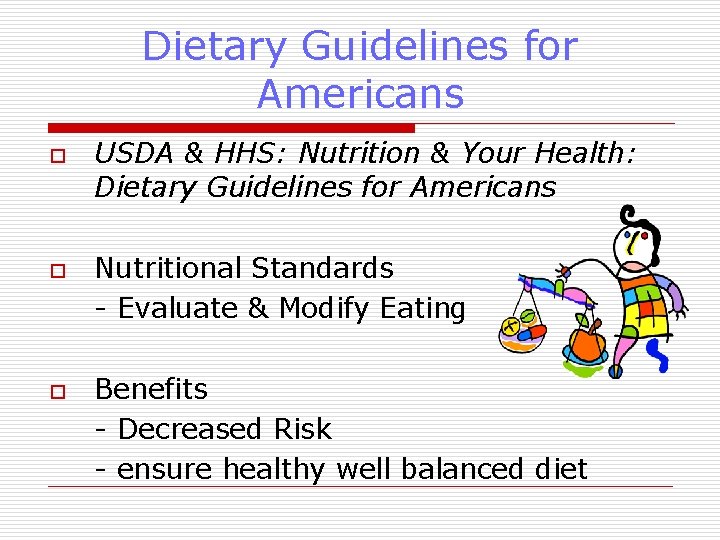 Dietary Guidelines for Americans

USDA & HHS: Nutrition & Your Health: Dietary Guidelines for Americans

Nutritional Standards
- Evaluate & Modify Eating

Benefits
- Decreased Risk
- ensure healthy well balanced diet